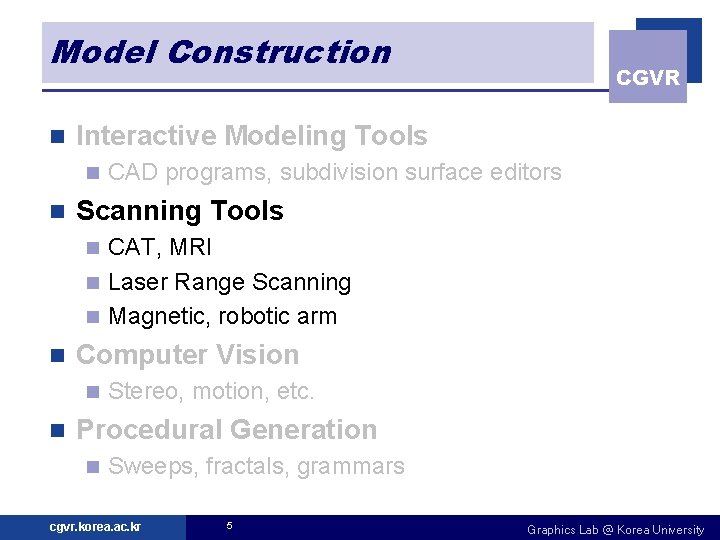 Model Construction

CGVR

Interactive Modeling Tools
CAD programs, subdivision surface editors

Scanning Tools
CAT, MRI
Laser Range Scanning
Magnetic, robotic arm

Computer Vision
Stereo, motion, etc.

Procedural Generation
Sweeps, fractals, grammars

cgvr.korea.ac.kr
5
Graphics Lab @ Korea University